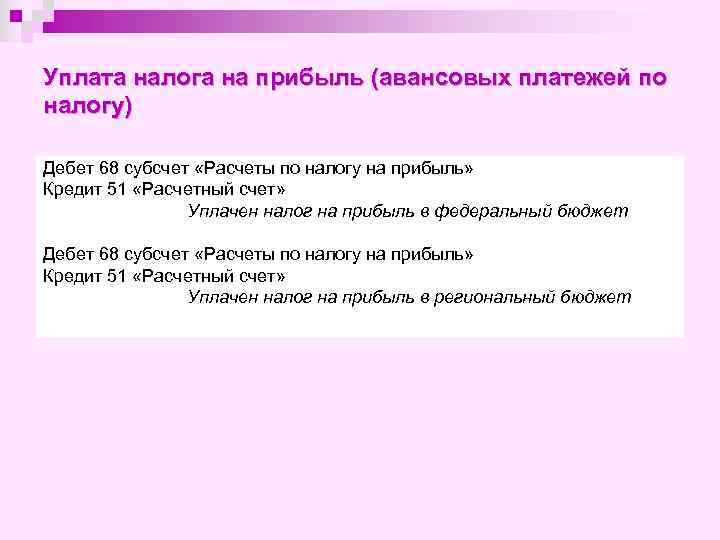 Уплата налога на прибыль (авансовых платежей по налогу)

Дебет 68 субсчет «Расчеты по налогу на прибыль»
Кредит 51 «Расчетный счет»
Уплачен налог на прибыль в федеральный бюджет

Дебет 68 субсчет «Расчеты по налогу на прибыль»
Кредит 51 «Расчетный счет»
Уплачен налог на прибыль в региональный бюджет